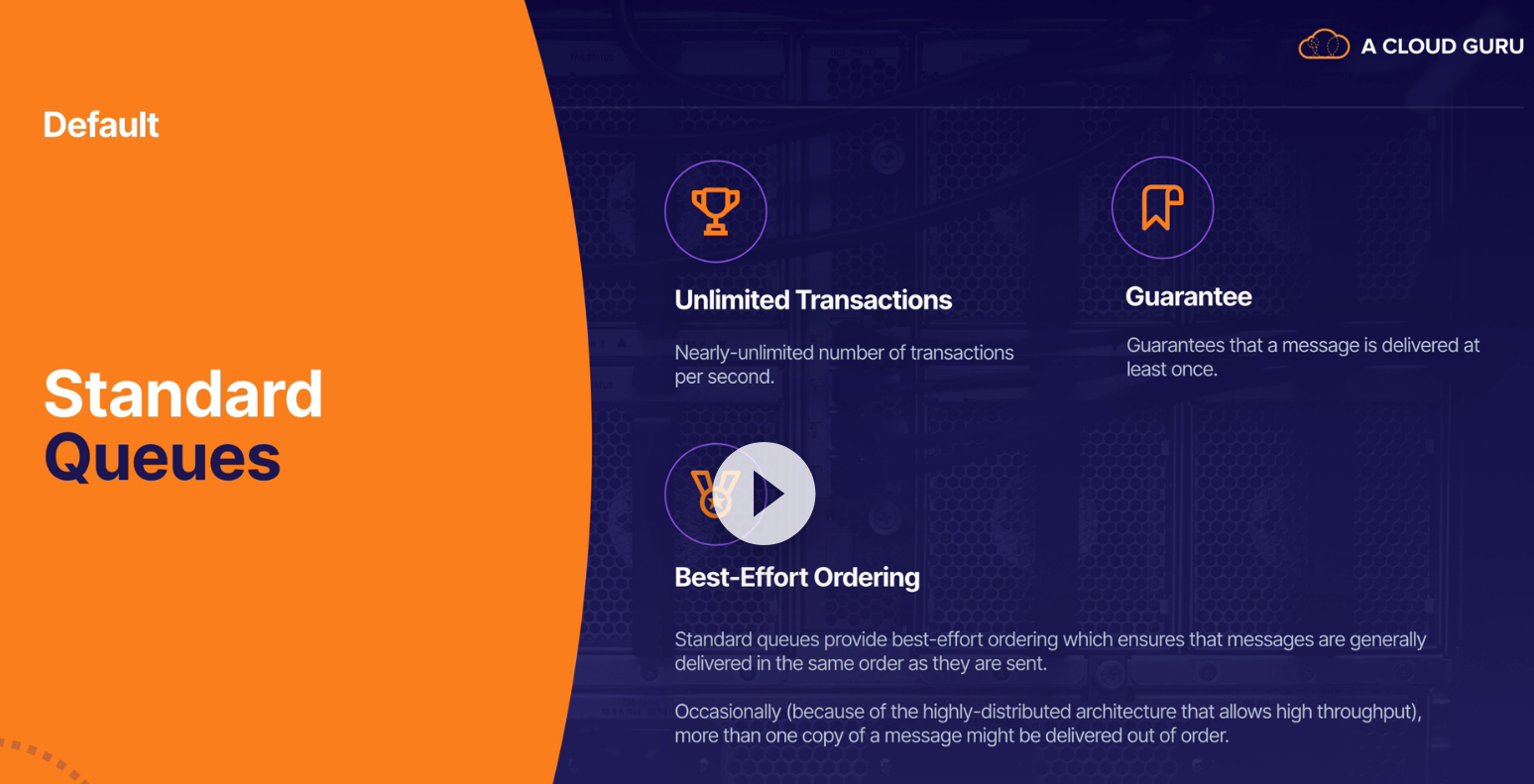 A CLOUD GURU

Default

Standard
Queues

Unlimited Transactions

Nearly-unlimited number of transactions per second.

Guarantee

Guarantees that a message is delivered at least once.

Best-Effort Ordering

Standard queues provide best-effort ordering which ensures that messages are generally delivered in the same order as they are sent.

Occasionally (because of the highly-distributed architecture that allows high throughput), more than one copy of a message might be delivered out of order.